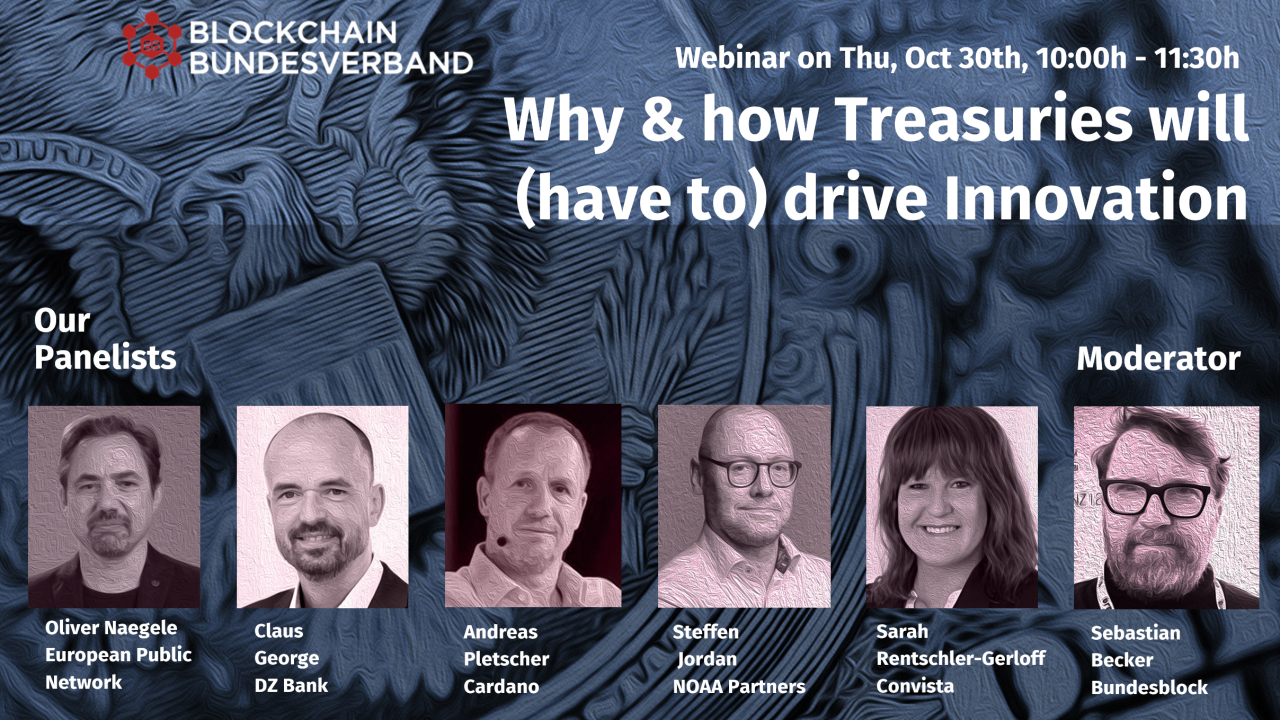 BLOCKCHAIN BUNDESVERBAND

Webinar on Thu, Oct 30th, 10:00h - 11:30h

Why & how Treasuries will (have to) drive Innovation

Our Panelists

Moderator

Oliver Naegele
European Public Network

Claus
George
DZ Bank

Andreas
Pletscher
Cardano

Steffen
Jordan
NOAA Partners

Sarah
Rentschler-Gerloff
Convista

Sebastian
Becker
Bundesblock